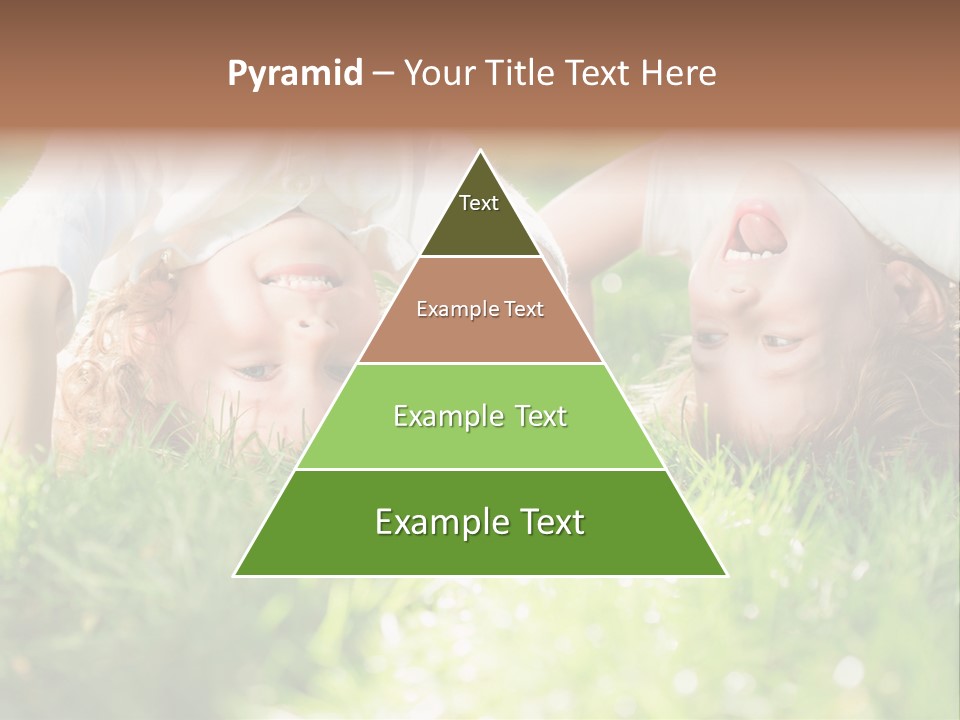 Pyramid – Your Title Text Here

Text

Example Text

Example Text

Example Text